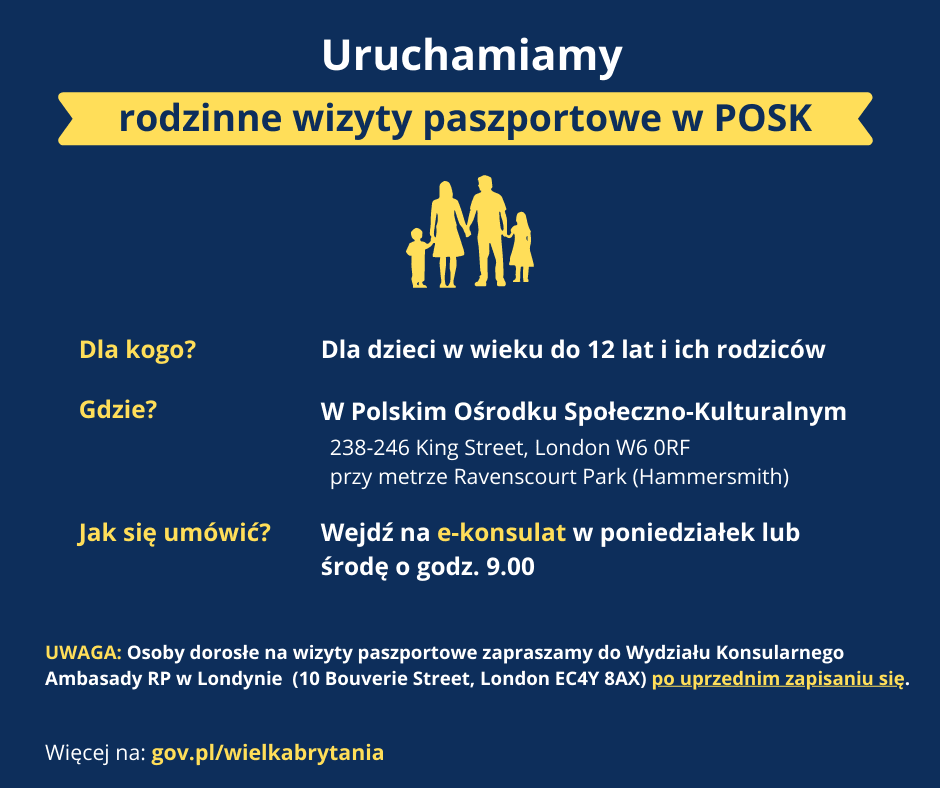 Uruchamiamy

rodzinne wizyty paszportowe w POSK

Dla kogo?

Dla dzieci w wieku do 12 lat i ich rodziców

Gdzie?

W Polskim Ośrodku Społeczno-Kulturalnym
238-246 King Street, London W6 0RF
przy metrze Ravenscourt Park (Hammersmith)

Jak się umówić?

Wejdź na e-konsulat w poniedziałek lub środę o godz. 9.00

UWAGA: Osoby dorosłe na wizyty paszportowe zapraszamy do Wydziału Konsularnego Ambasady RP w Londynie (10 Bouverie Street, London EC4Y 8AX) po uprzednim zapisaniu się.

Więcej na: gov.pl/wielkabrytania